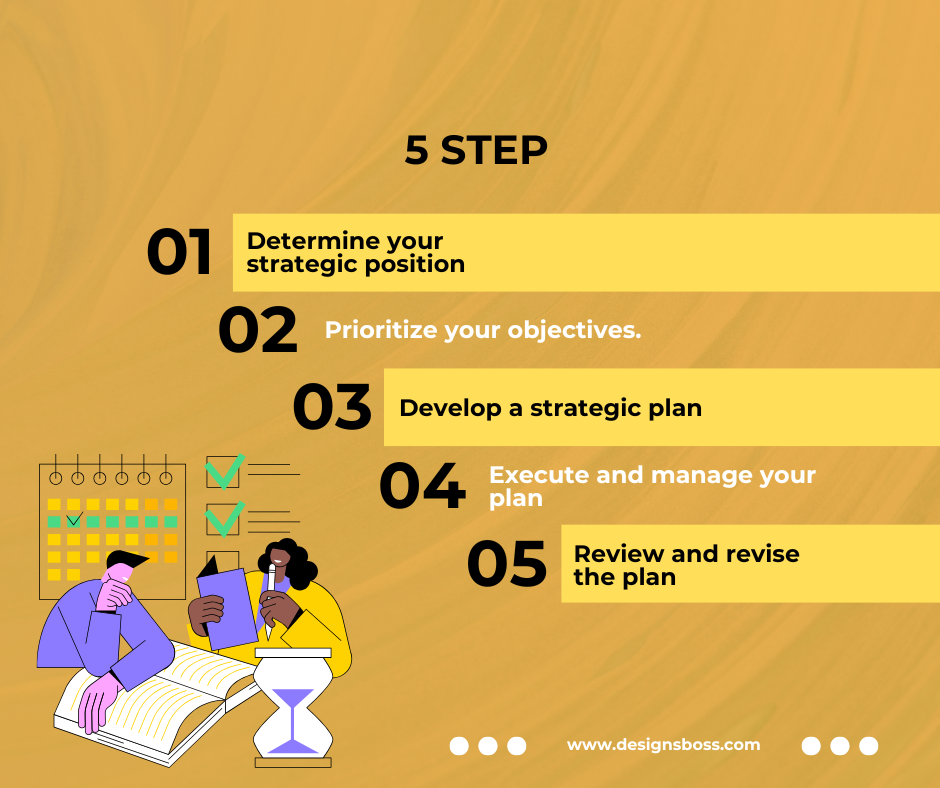 5 STEP

01 Determine your strategic position

02 Prioritize your objectives.

03 Develop a strategic plan

04 Execute and manage your plan

05 Review and revise the plan

www.designsboss.com